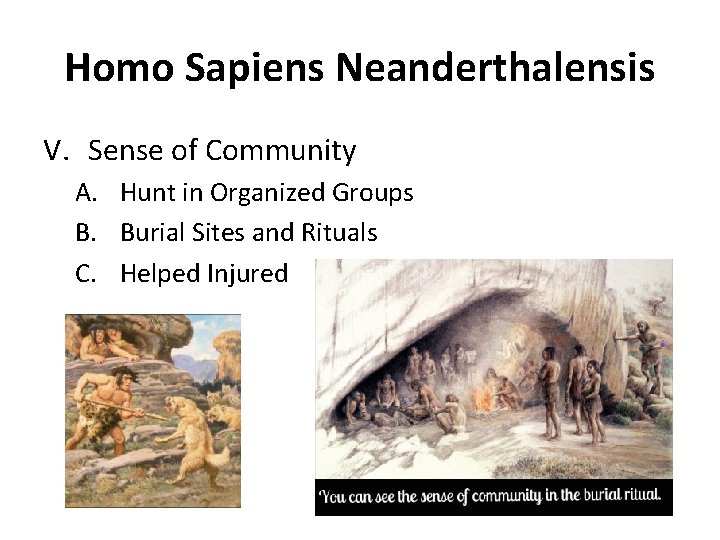 Homo Sapiens Neanderthalensis

V. Sense of Community

A. Hunt in Organized Groups

B. Burial Sites and Rituals

C. Helped Injured

You can see the sense of community in the burial ritual.